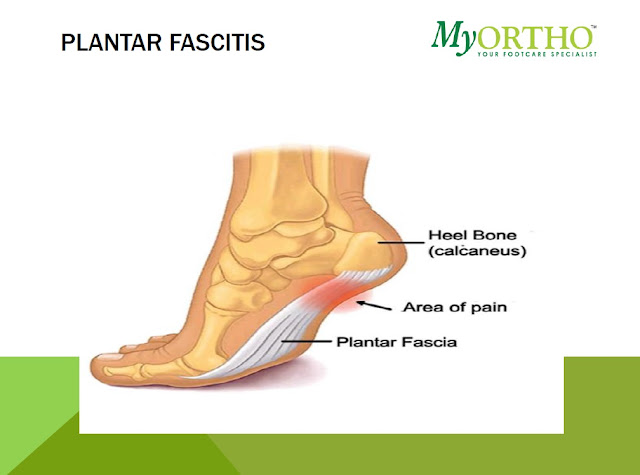 PLANTAR FASCITIS

MyORTHO™
YOUR FOOTCARE SPECIALIST

Heel Bone
(calcaneus)

Area of pain

Plantar Fascia